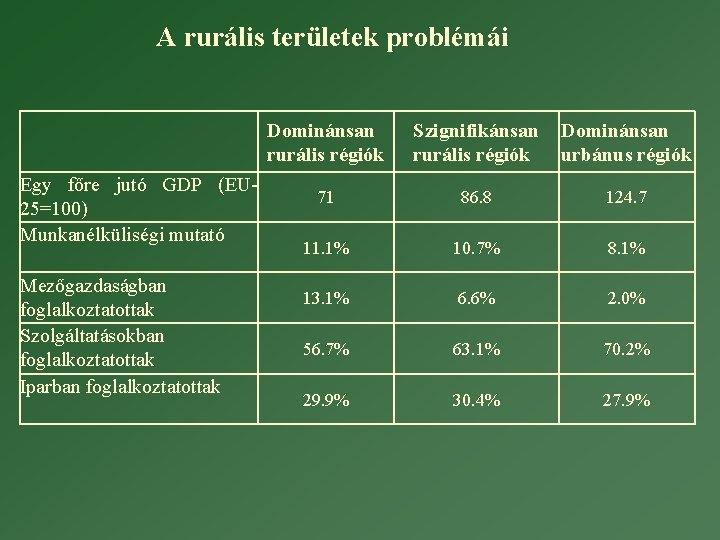 A rurális területek problémái

| | Dominánsan rurális régiók | Szignifikánsan rurális régiók | Dominánsan urbánus régiók |
|---|---|---|---|
| Egy főre jutó GDP (EU-25=100) | 71 | 86.8 | 124.7 |
| Munkanélküliségi mutató | 11.1% | 10.7% | 8.1% |
| Mezőgazdaságban foglalkoztatottak | 13.1% | 6.6% | 2.0% |
| Szolgáltatásokban foglalkoztatottak | 56.7% | 63.1% | 70.2% |
| Iparban foglalkoztatottak | 29.9% | 30.4% | 27.9% |